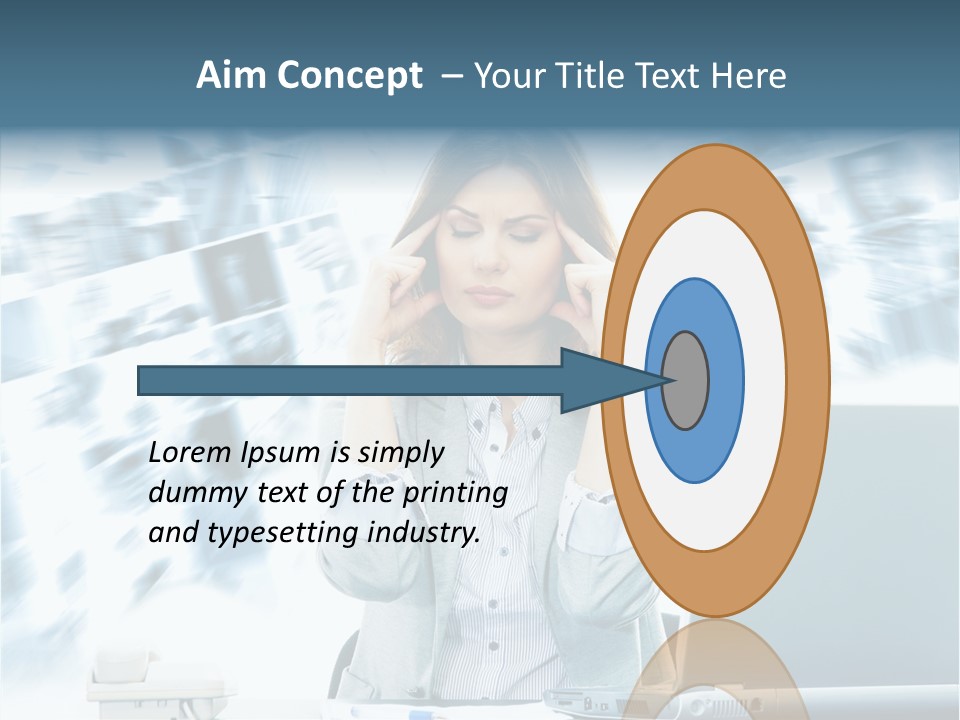 Aim Concept – Your Title Text Here

Lorem Ipsum is simply dummy text of the printing and typesetting industry.